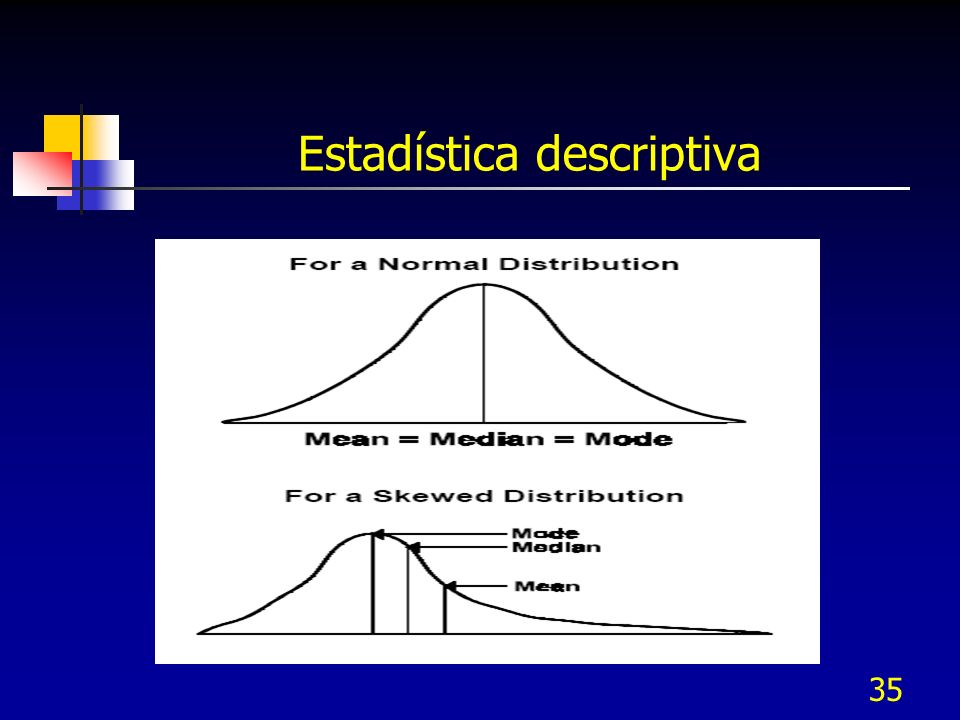 Estadística descriptiva

For a Normal Distribution

Mean = Median = Mode

For a Skewed Distribution

Mode
Median
Mean

35